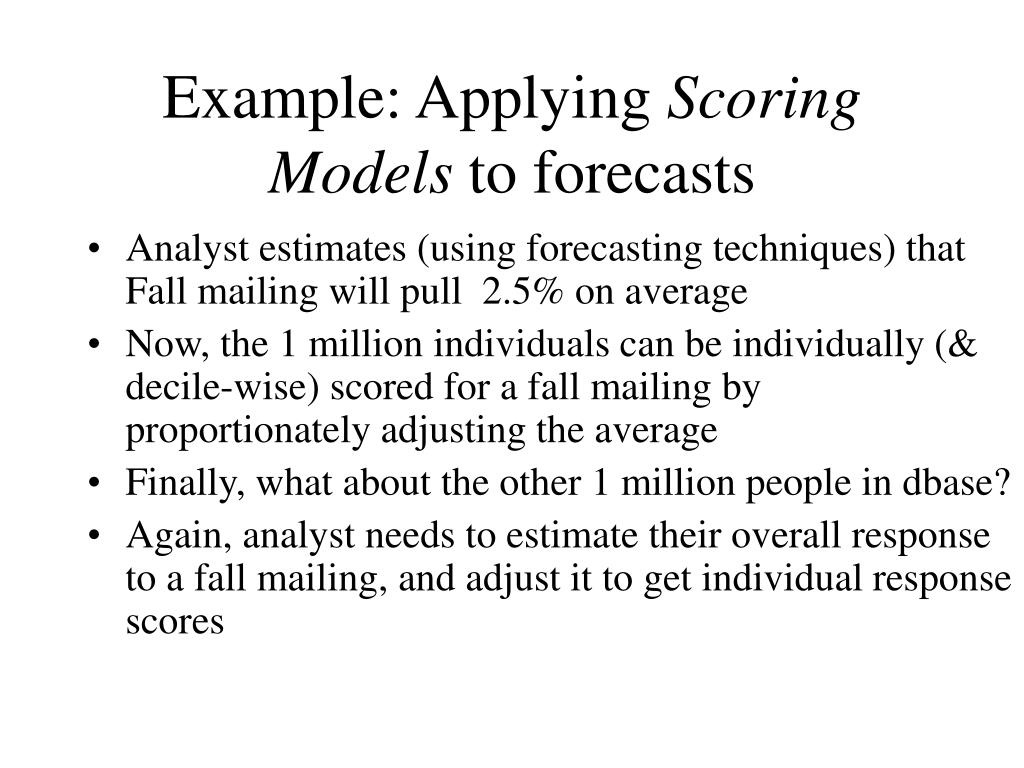 Example: Applying Scoring Models to forecasts

• Analyst estimates (using forecasting techniques) that Fall mailing will pull 2.5% on average
• Now, the 1 million individuals can be individually (& decile-wise) scored for a fall mailing by proportionately adjusting the average
• Finally, what about the other 1 million people in dbase?
• Again, analyst needs to estimate their overall response to a fall mailing, and adjust it to get individual response scores